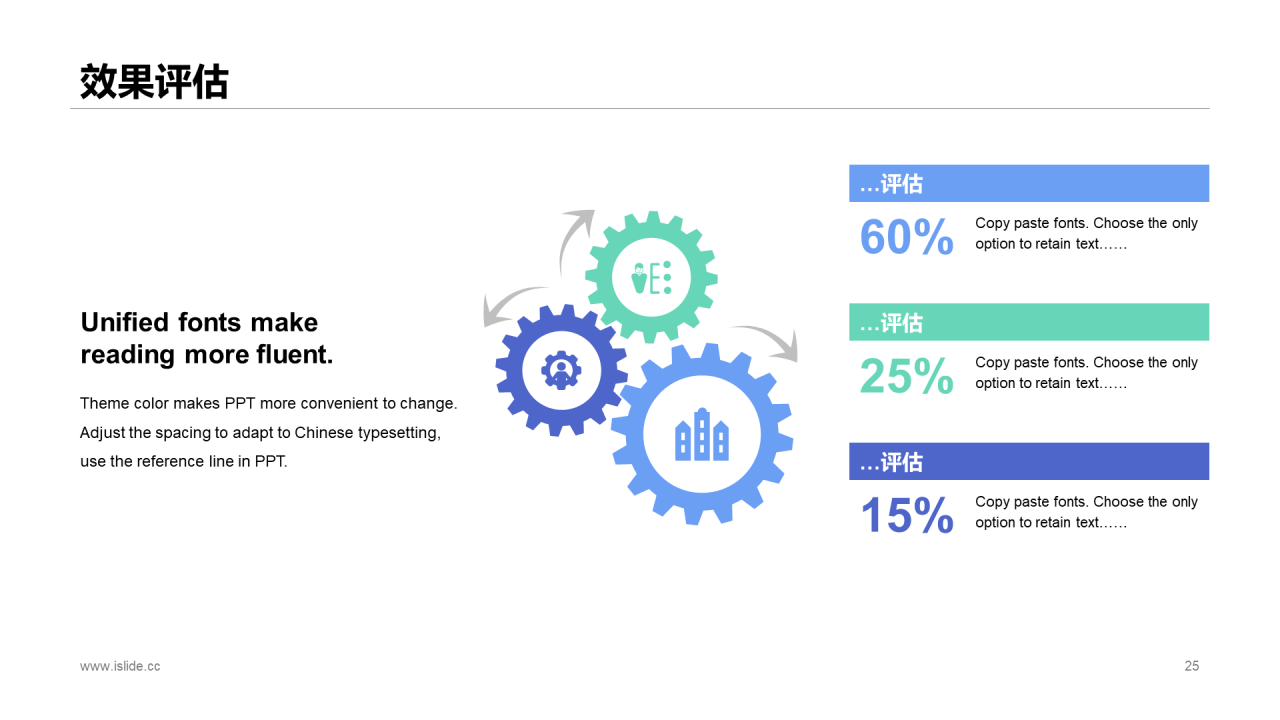 效果评估

Unified fonts make reading more fluent.

Theme color makes PPT more convenient to change. Adjust the spacing to adapt to Chinese typesetting, use the reference line in PPT.

…评估

60%

Copy paste fonts. Choose the only option to retain text……

…评估

25%

Copy paste fonts. Choose the only option to retain text……

…评估

15%

Copy paste fonts. Choose the only option to retain text……

www.islide.cc

25